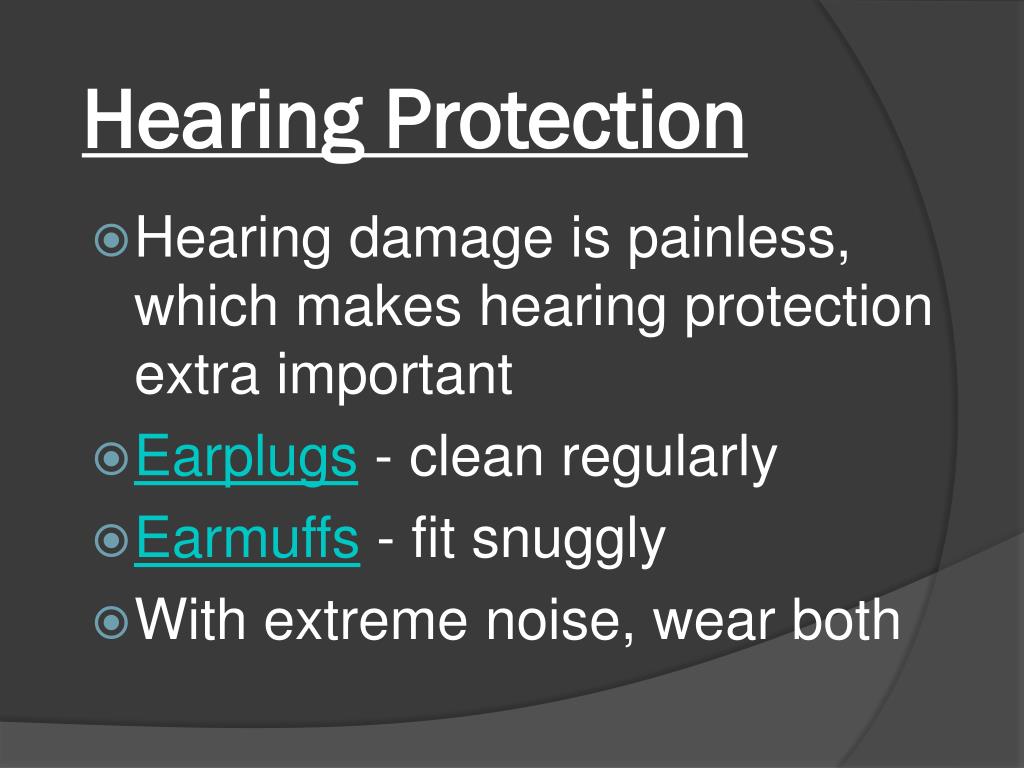 Hearing Protection

Hearing damage is painless, which makes hearing protection extra important

Earplugs - clean regularly

Earmuffs - fit snuggly

With extreme noise, wear both